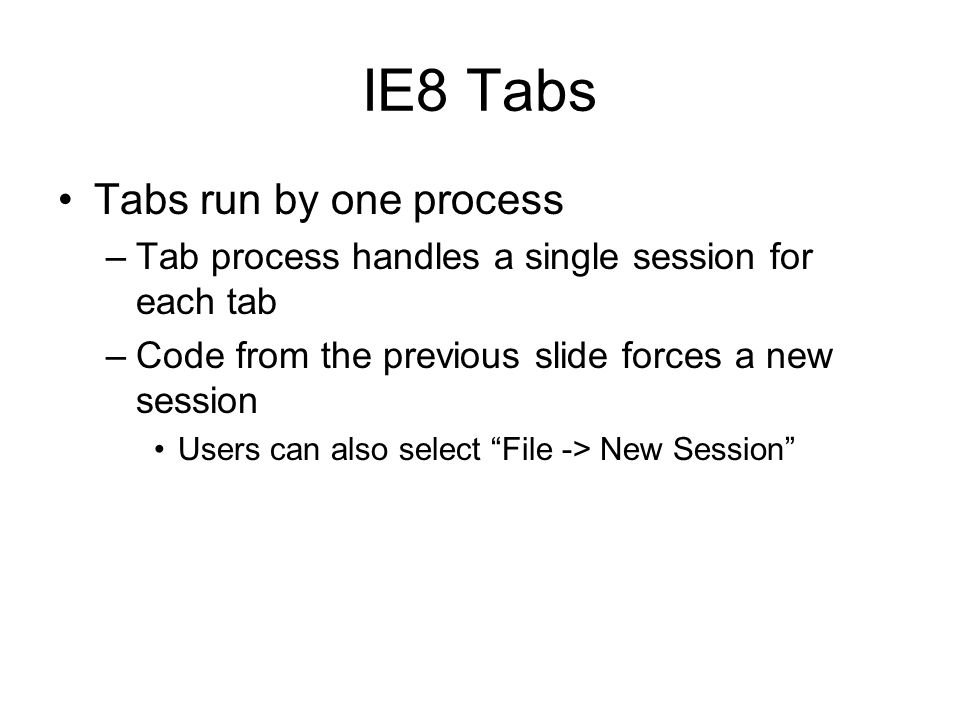 IE8 Tabs

• Tabs run by one process
– Tab process handles a single session for each tab
– Code from the previous slide forces a new session
• Users can also select “File -> New Session”